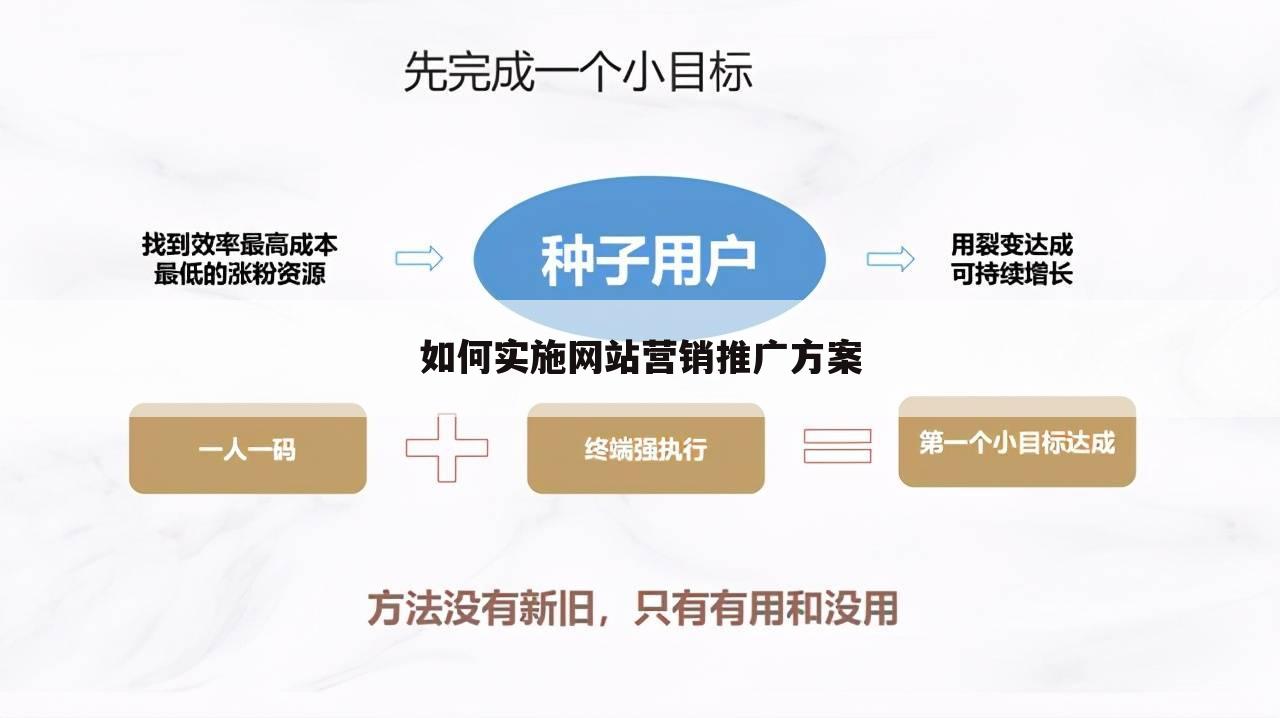 先完成一个小目标

找到效率最高成本最低的涨粉资源

种子用户

用裂变达成可持续增长

如何实施网站营销推广方案

一人一码

终端强执行

第一个小目标达成

方法没有新旧，只有有用和没用